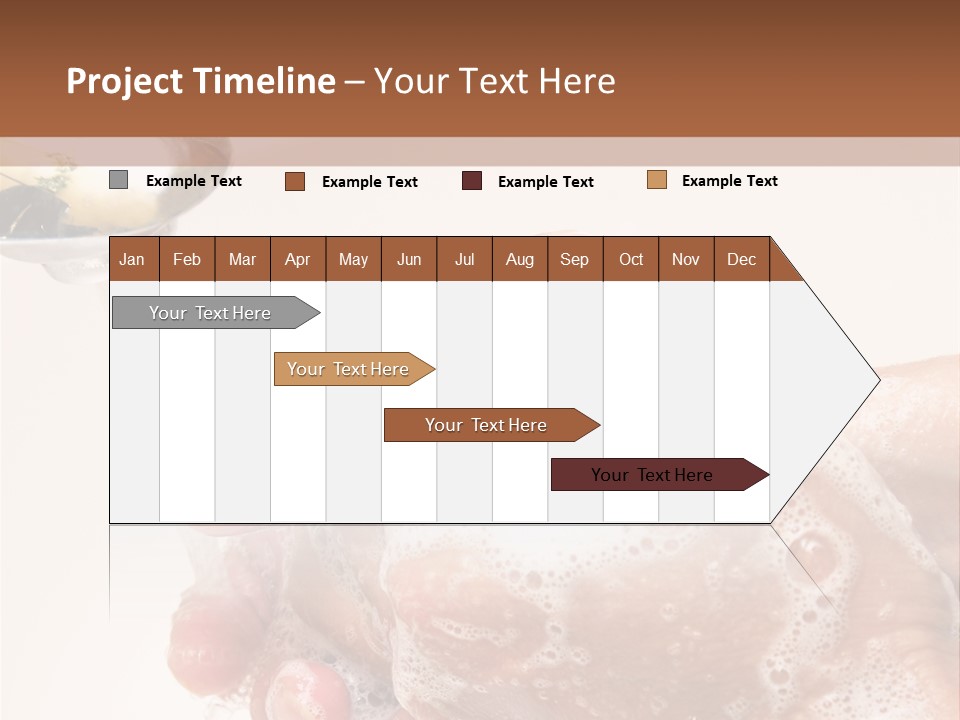 Project Timeline – Your Text Here

Example Text
Example Text
Example Text
Example Text

| Jan | Feb | Mar | Apr | May | Jun | Jul | Aug | Sep | Oct | Nov | Dec |
|---|---|---|---|---|---|---|---|---|---|---|---|

Your Text Here

Your Text Here

Your Text Here

Your Text Here